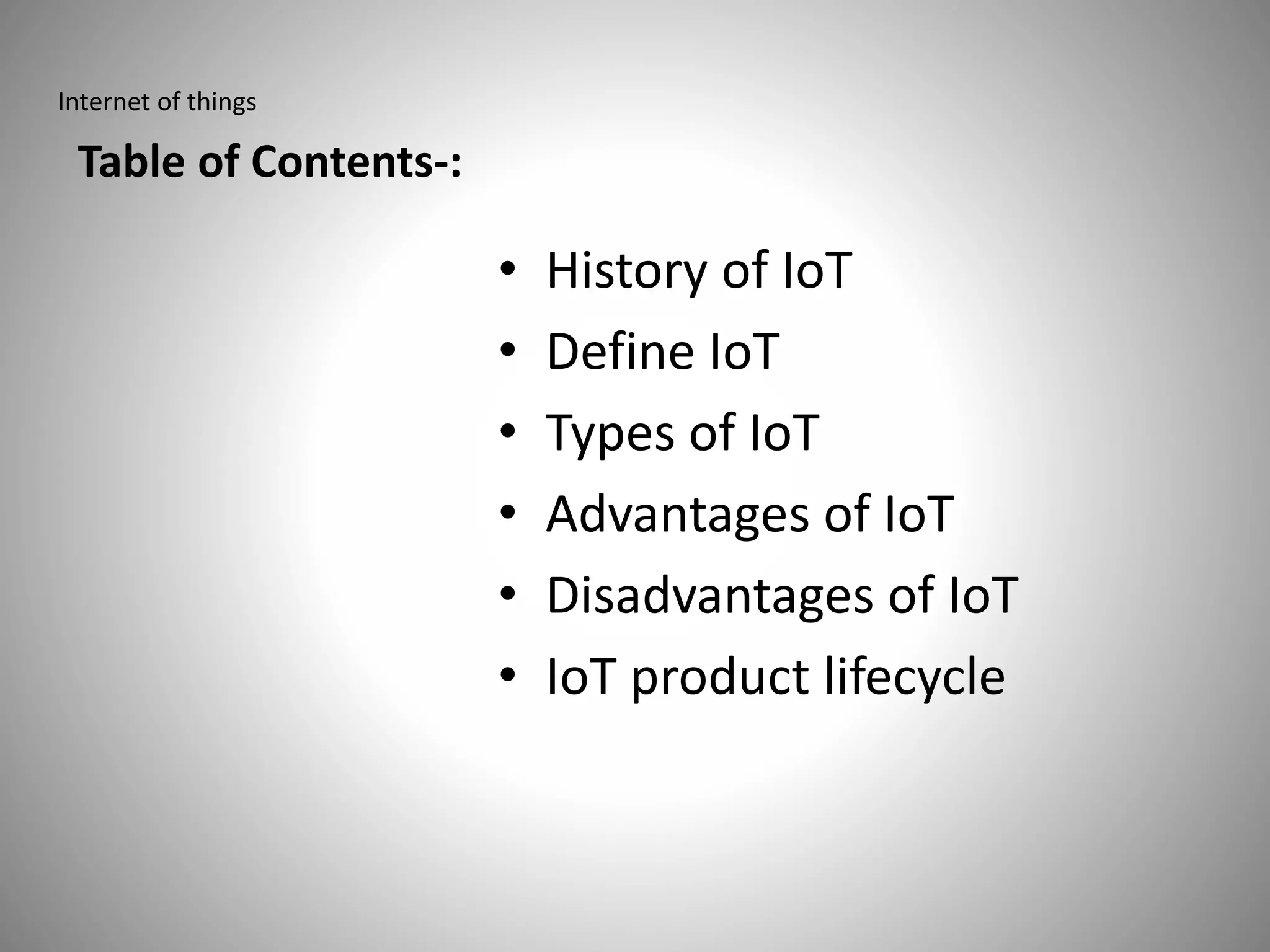 Internet of things

Table of Contents-:

• History of IoT
• Define IoT
• Types of IoT
• Advantages of IoT
• Disadvantages of IoT
• IoT product lifecycle